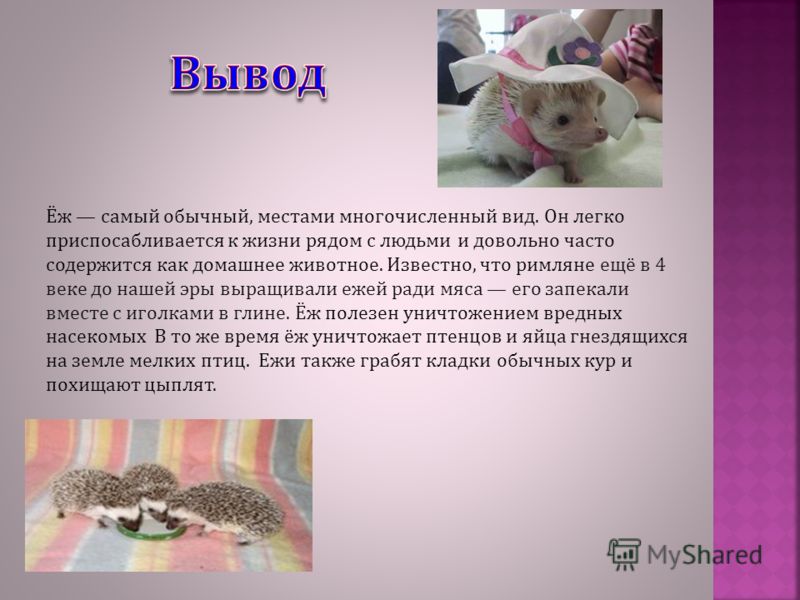 Вывод

Ёж — самый обычный, местами многочисленный вид. Он легко приспосабливается к жизни рядом с людьми и довольно часто содержится как домашнее животное. Известно, что римляне ещё в 4 веке до нашей эры выращивали ежей ради мяса — его запекали вместе с иголками в глине. Ёж полезен уничтожением вредных насекомых В то же время ёж уничтожает птенцов и яйца гнездящихся на земле мелких птиц. Ежи также грабят кладки обычных кур и похищают цыплят.

MyShared